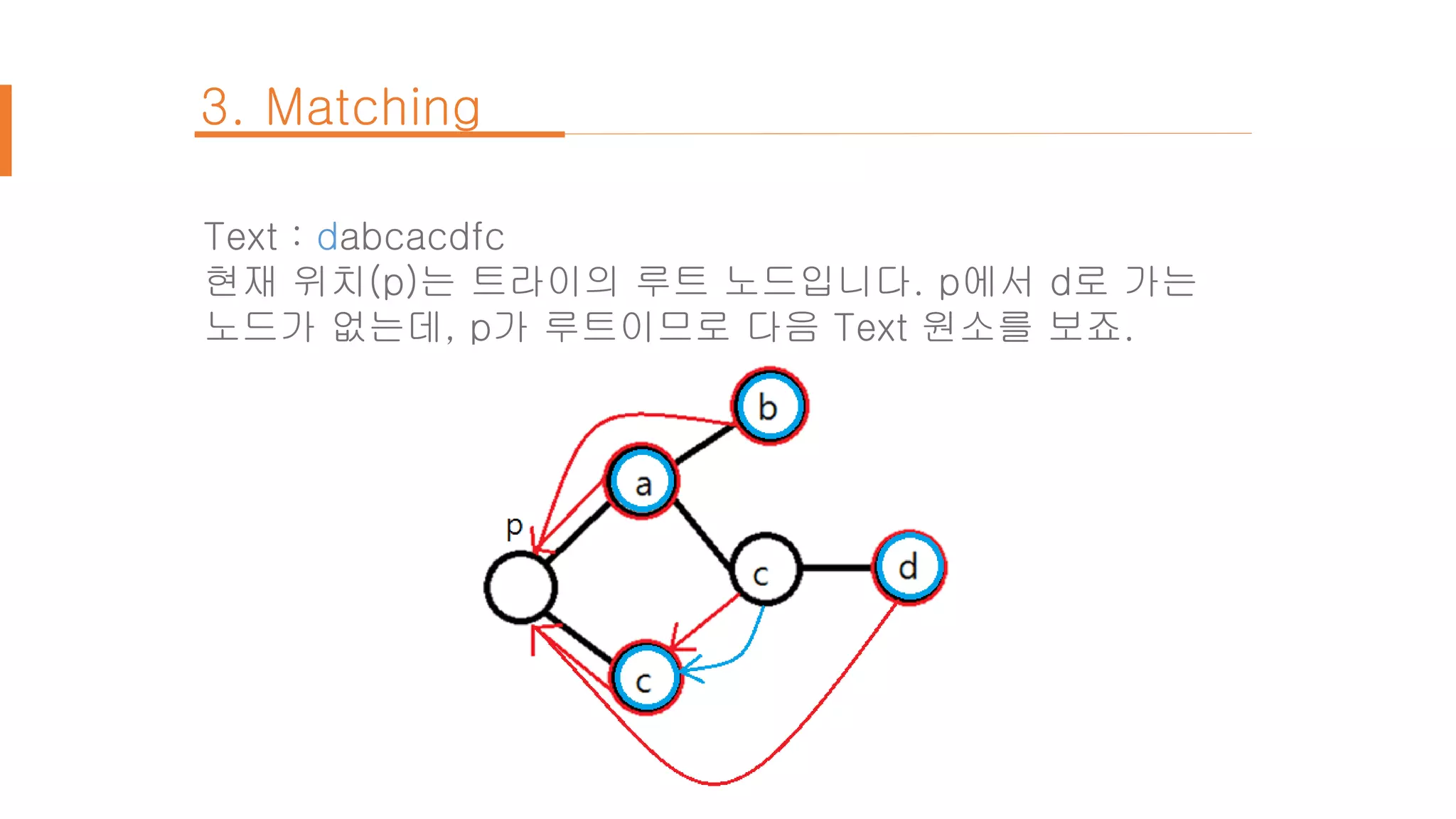 3. Matching

Text : dabcacdfc
현재 위치(p)는 트라이의 루트 노드입니다. p에서 d로 가는 노드가 없는데, p가 루트이므로 다음 Text 원소를 보죠.

b
a
p
c
d
c